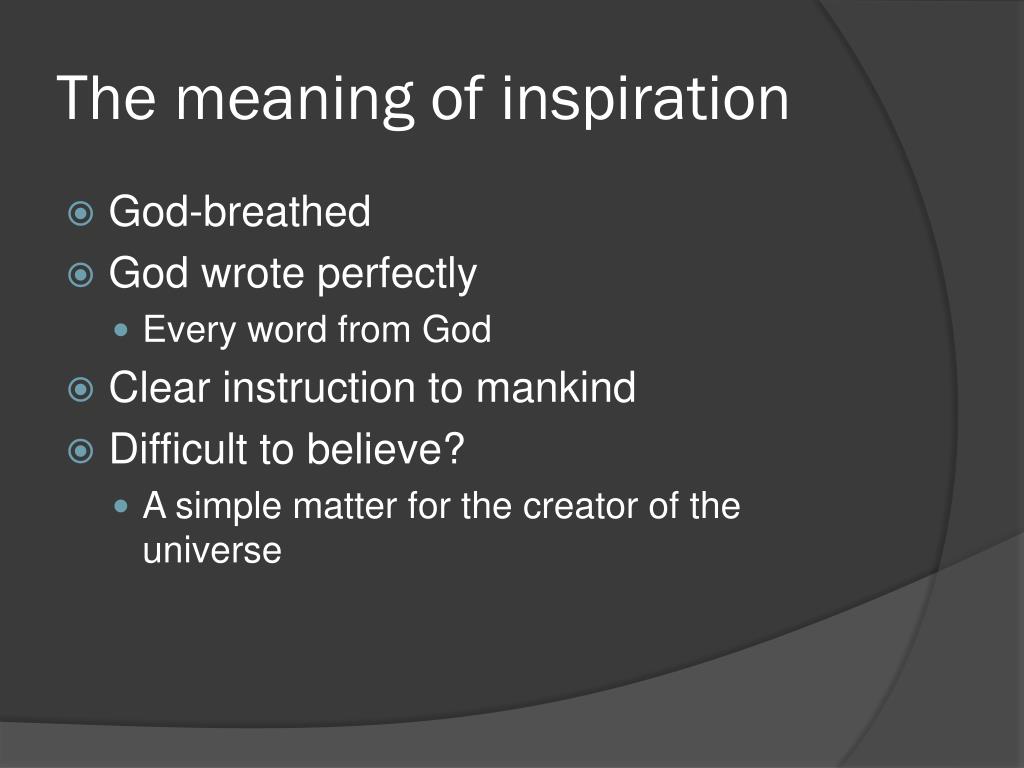 The meaning of inspiration

God-breathed
God wrote perfectly
Every word from God
Clear instruction to mankind
Difficult to believe?
A simple matter for the creator of the universe